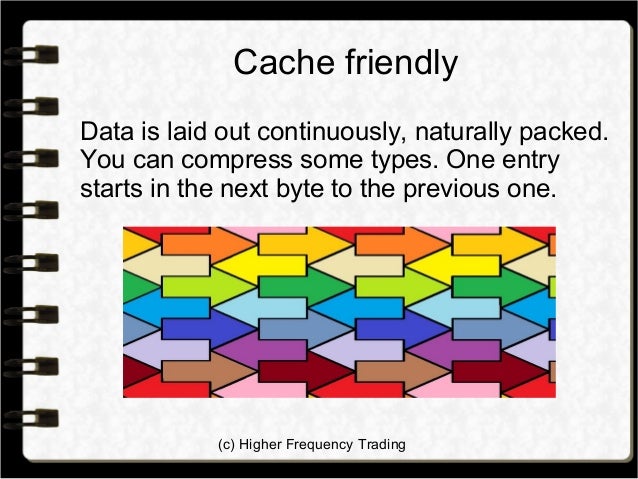 Cache friendly

Data is laid out continuously, naturally packed. You can compress some types. One entry starts in the next byte to the previous one.

(c) Higher Frequency Trading